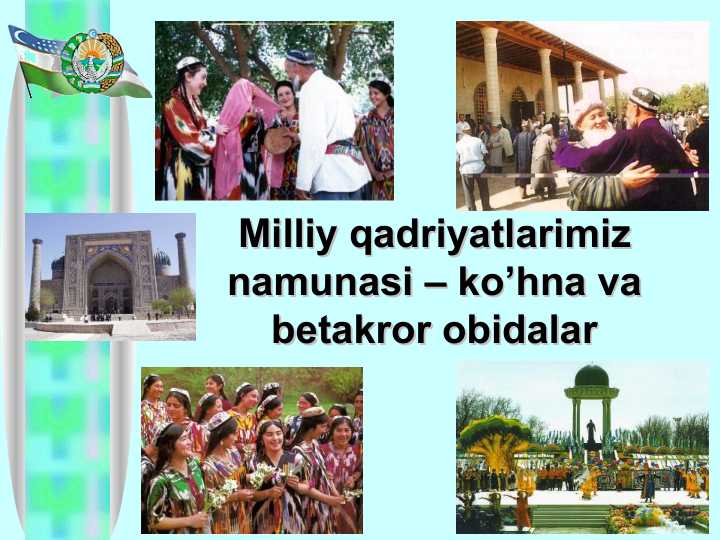 Milliy qadriyatlarimiz namunasi – ko’hna va betakror obidalar